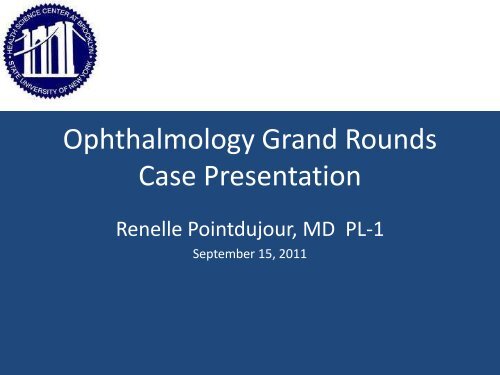 HEALTH SCIENCE CENTER AT BROOKLYN
STATE UNIVERSITY OF NEW YORK

Ophthalmology Grand Rounds
Case Presentation

Renelle Pointdujour, MD PL-1

September 15, 2011